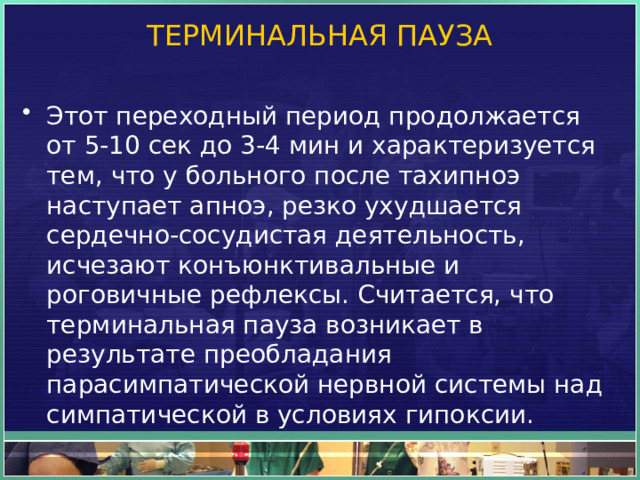 ТЕРМИНАЛЬНАЯ ПАУЗА

• Этот переходный период продолжается от 5-10 сек до 3-4 мин и характеризуется тем, что у больного после тахипноэ наступает апноэ, резко ухудшается сердечно-сосудистая деятельность, исчезают конъюнктивальные и роговичные рефлексы. Считается, что терминальная пауза возникает в результате преобладания парасимпатической нервной системы над симпатической в условиях гипоксии.